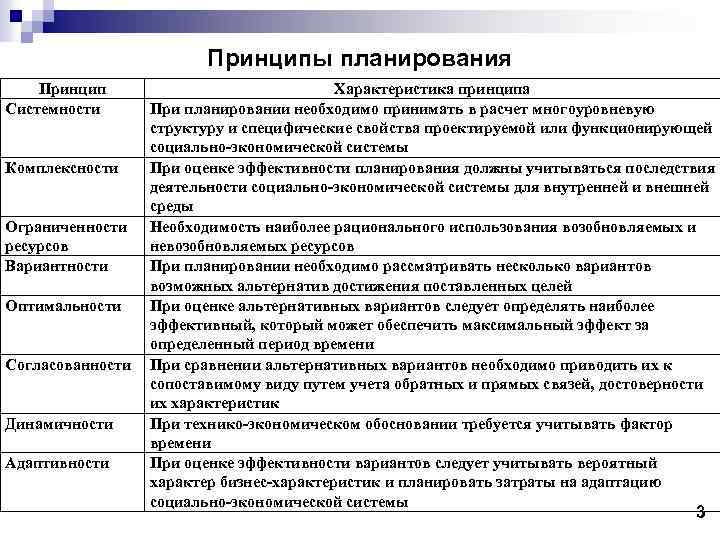 Принципы планирования

| Принцип | Характеристика принципа |
|---|---|
| Системности | При планировании необходимо принимать в расчет многоуровневую структуру и специфические свойства проектируемой или функционирующей социально-экономической системы |
| Комплексности | При оценке эффективности планирования должны учитываться последствия деятельности социально-экономической системы для внутренней и внешней среды |
| Ограниченности ресурсов | Необходимость наиболее рационального использования возобновляемых и невозобновляемых ресурсов |
| Вариантности | При планировании необходимо рассматривать несколько вариантов возможных альтернатив достижения поставленных целей |
| Оптимальности | При оценке альтернативных вариантов следует определять наиболее эффективный, который может обеспечить максимальный эффект за определенный период времени |
| Согласованности | При сравнении альтернативных вариантов необходимо приводить их к сопоставимому виду путем учета обратных и прямых связей, достоверности их характеристик |
| Динамичности | При технико-экономическом обосновании требуется учитывать фактор времени |
| Адаптивности | При оценке эффективности вариантов следует учитывать вероятный характер бизнес-характеристик и планировать затраты на адаптацию социально-экономической системы |

3